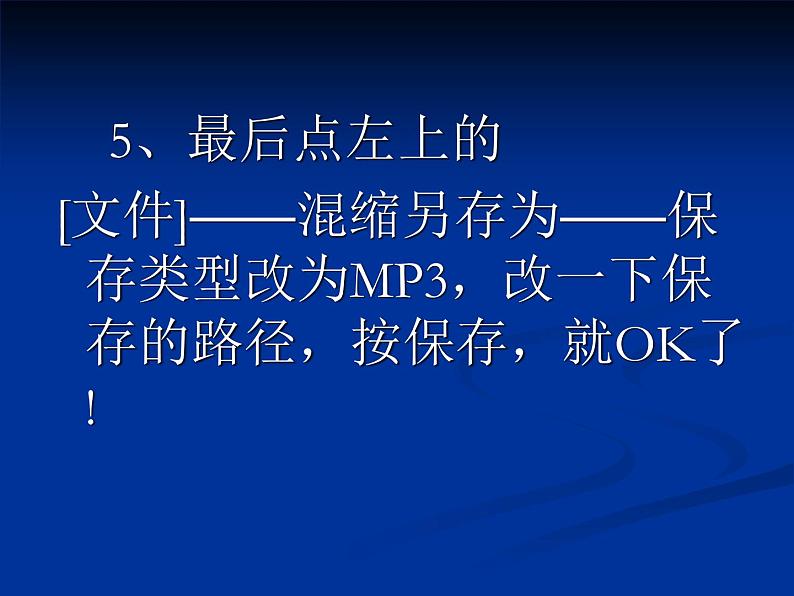 5、最后点左上的

[文件]——混缩另存为——保存类型改为MP3，改一下保存的路径，按保存，就OK了！